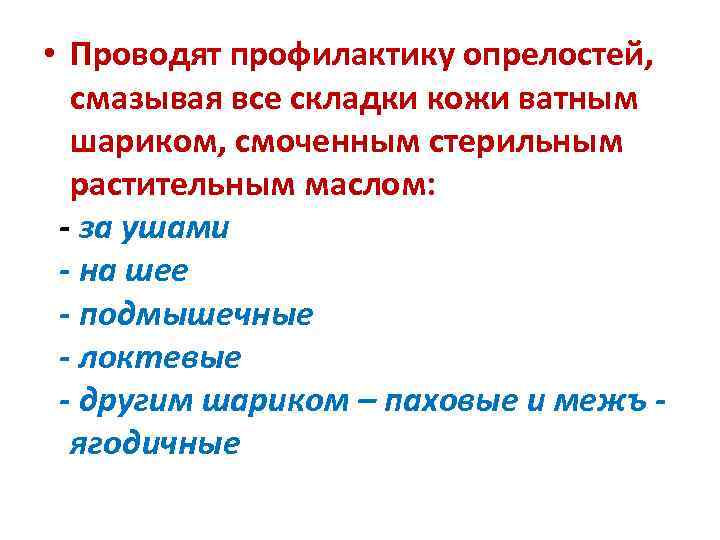 • Проводят профилактику опрелостей, смазывая все складки кожи ватным шариком, смоченным стерильным растительным маслом:

- за ушами
- на шее
- подмышечные
- локтевые
- другим шариком – паховые и межъ - ягодичные